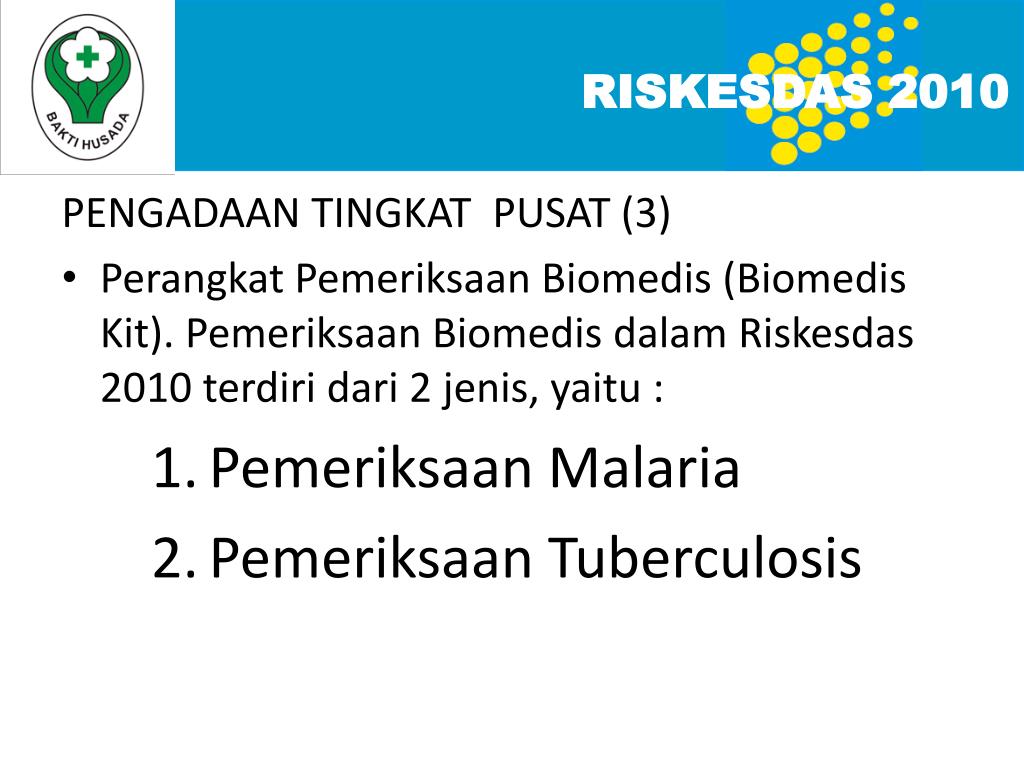 BAKTI HUSADA

RISKESDAS 2010

PENGADAAN TINGKAT PUSAT (3)

• Perangkat Pemeriksaan Biomedis (Biomedis Kit). Pemeriksaan Biomedis dalam Riskesdas 2010 terdiri dari 2 jenis, yaitu :

1. Pemeriksaan Malaria
2. Pemeriksaan Tuberculosis